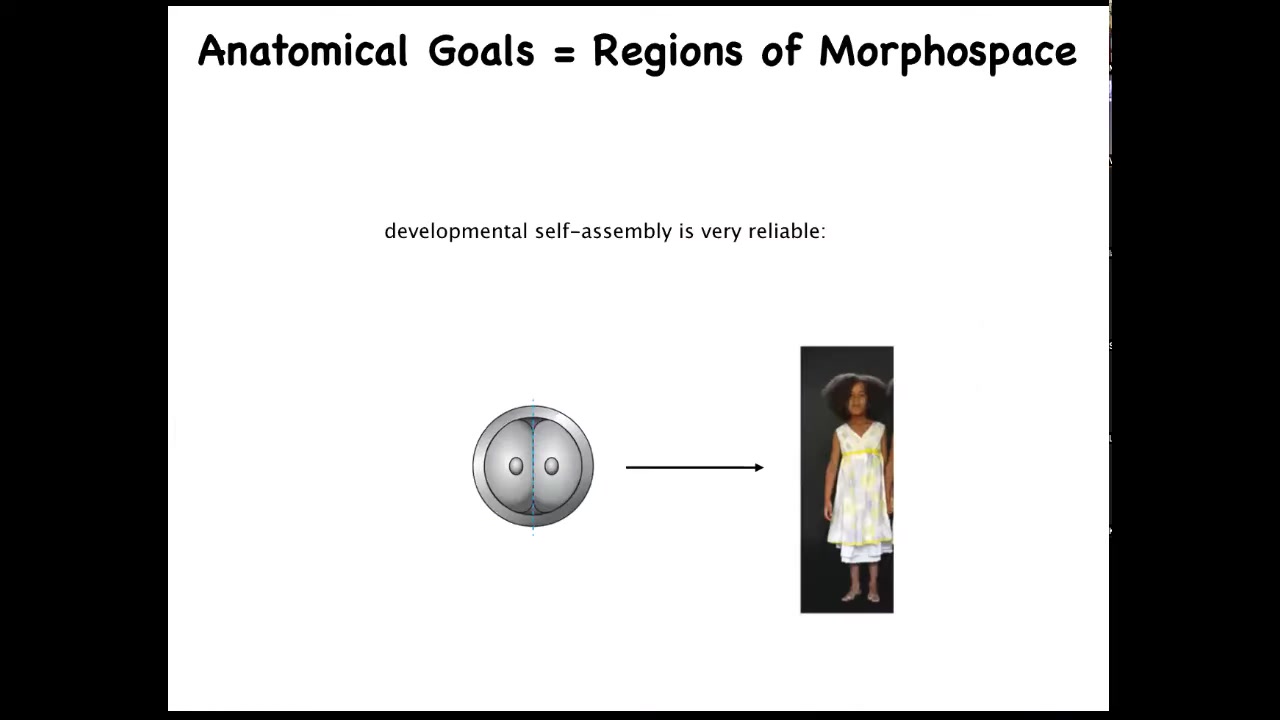 Anatomical Goals = Regions of Morphospace

developmental self-assembly is very reliable: